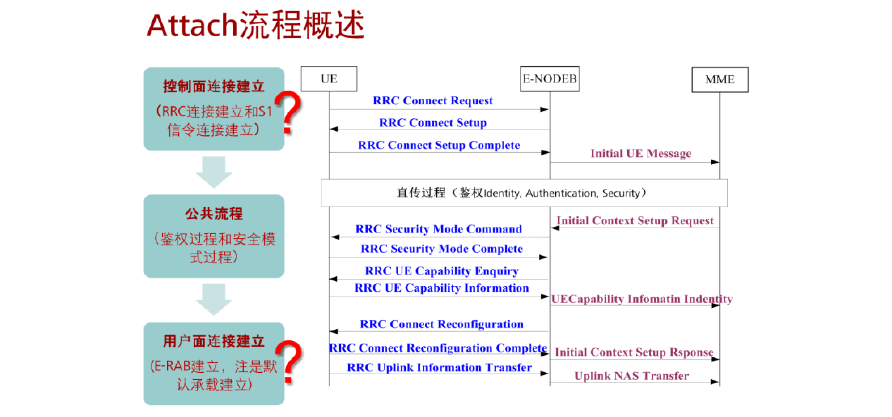 Attach流程概述

控制面连接建立
（RRC连接建立和S1信令连接建立）
?

公共流程
（鉴权过程和安全模式过程）

用户面连接建立
（E-RAB建立，注是默认承载建立）
?

UE
E-NODEB
MME

RRC Connect Request
RRC Connect Setup
RRC Connect Setup Complete
Initial UE Message
直传过程（鉴权Identity, Authentication, Security）
Initial Context Setup Request
RRC Security Mode Command
RRC Security Mode Complete
RRC UE Capability Enquiry
RRC UE Capability Information
UECapability Infomatin Indentity
RRC Connect Reconfiguration
RRC Connect Reconfiguration Complete
Initial Context Setup Rsponse
RRC Uplink Information Transfer
Uplink NAS Transfer